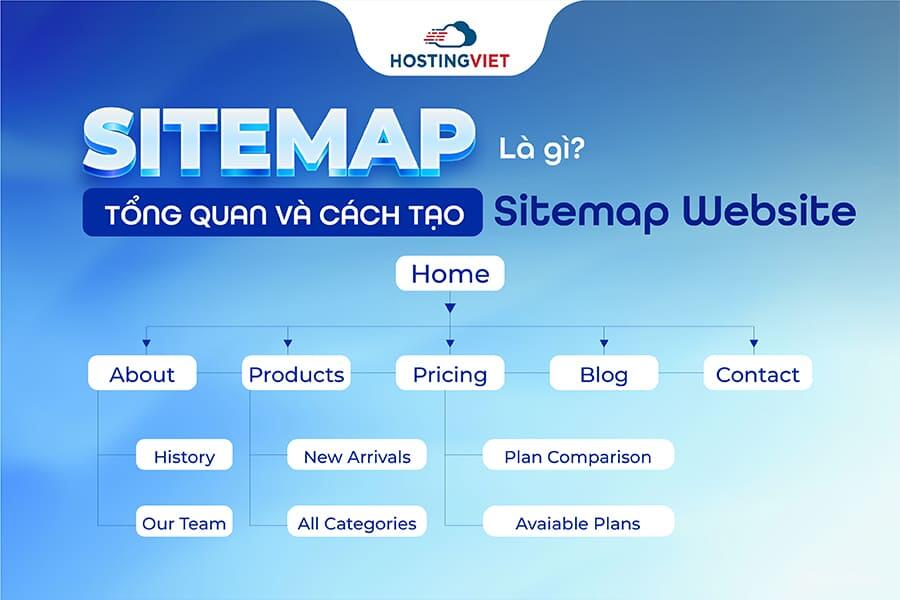 HOSTINGVIET

SITEMAP Là gì?

TỔNG QUAN VÀ CÁCH TẠO Sitemap Website

Home

About

Products

Pricing

Blog

Contact

History

Our Team

New Arrivals

All Categories

Plan Comparison

Avaiable Plans